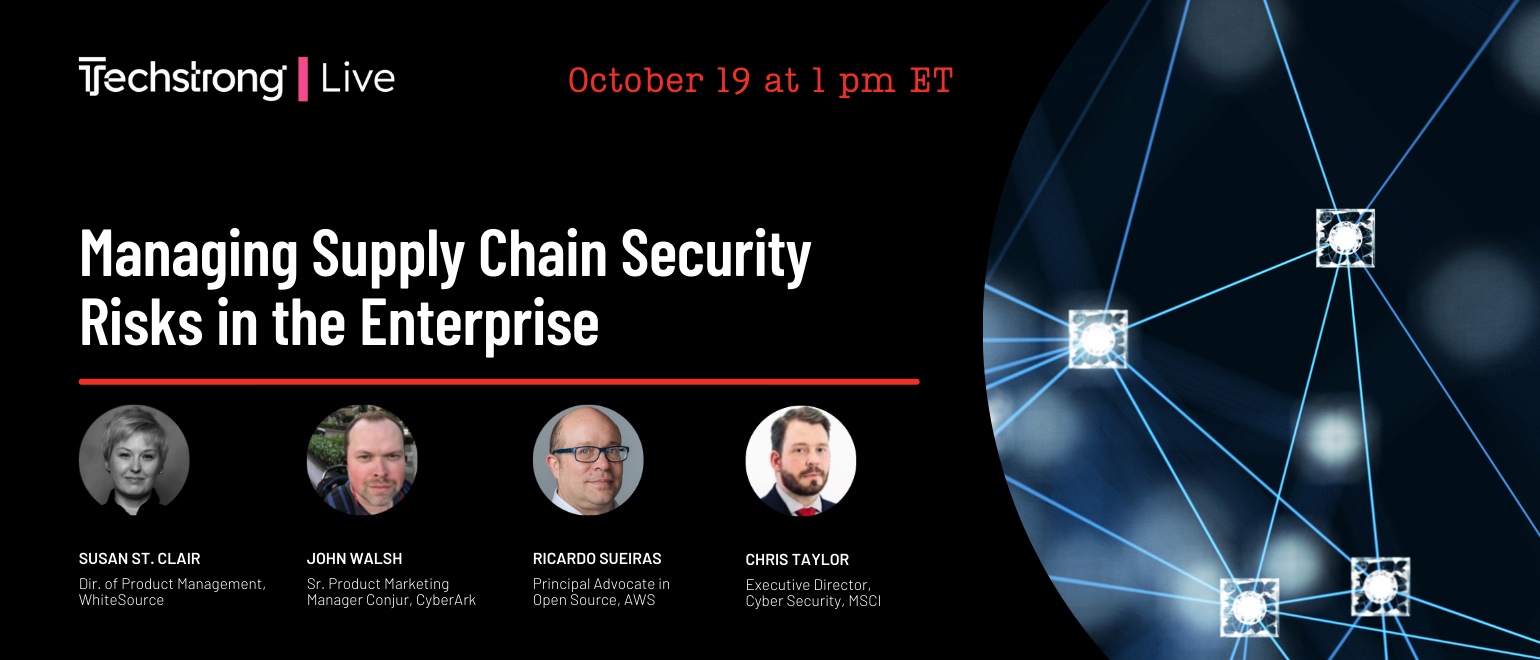 Techstrong | Live

October 19 at 1 pm ET

Managing Supply Chain Security Risks in the Enterprise

SUSAN ST. CLAIR
Dir. of Product Management, WhiteSource

JOHN WALSH
Sr. Product Marketing Manager Conjur, CyberArk

RICARDO SUEIRAS
Principal Advocate in Open Source, AWS

CHRIS TAYLOR
Executive Director, Cyber Security, MSCI